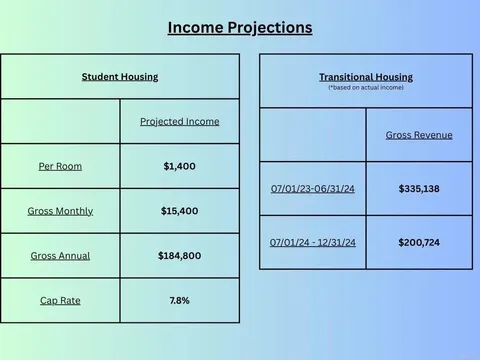 Income Projections

| Student Housing | |
|---|---|
| | Projected Income |
| Per Room | $1,400 |
| Gross Monthly | $15,400 |
| Gross Annual | $184,800 |
| Cap Rate | 7.8% |

| Transitional Housing (*based on actual income) | |
|---|---|
| | Gross Revenue |
| 07/01/23-06/31/24 | $335,138 |
| 07/01/24 - 12/31/24 | $200,724 |